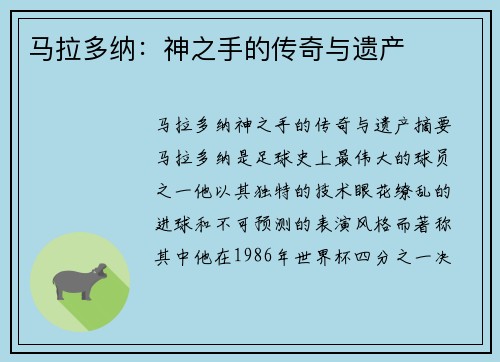 马拉多纳：神之手的传奇与遗产

马拉多纳神之手的传奇与遗产摘要马拉多纳是足球史上最伟大的球员之一他以其独特的技术眼花缭乱的进球和不可预测的表演风格而著称其中他在1986年世界杯四分之一决